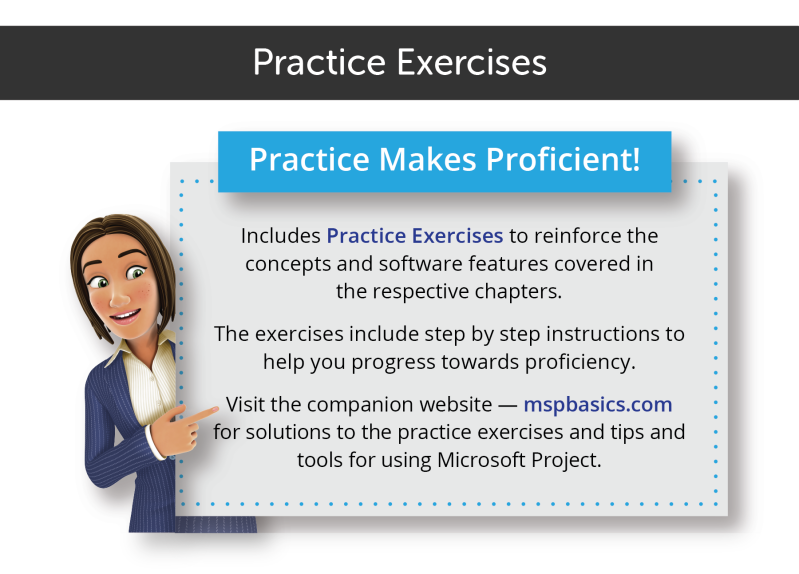 Practice Exercises

Practice Makes Proficient!

Includes Practice Exercises to reinforce the concepts and software features covered in the respective chapters.

The exercises include step by step instructions to help you progress towards proficiency.

Visit the companion website — mspbasics.com for solutions to the practice exercises and tips and tools for using Microsoft Project.